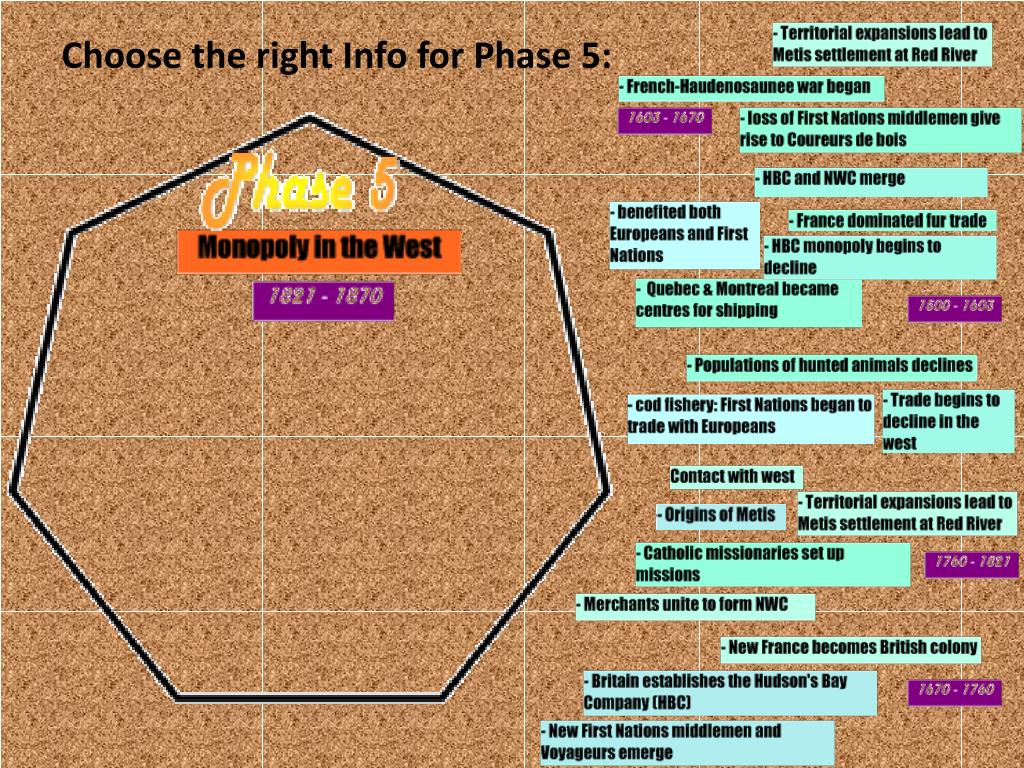 Choose the right Info for Phase 5:

Phase 5

Monopoly in the West

1821 - 1870

- Territorial expansions lead to Metis settlement at Red River

- French-Haudenosaunee war began

1603 - 1670

- loss of First Nations middlemen give rise to Coureurs de bois

- HBC and NWC merge

- benefited both Europeans and First Nations

- France dominated fur trade

- HBC monopoly begins to decline

- Quebec & Montreal became centres for shipping

1500 - 1603

- Populations of hunted animals declines

- cod fishery: First Nations began to trade with Europeans

- Trade begins to decline in the west

Contact with west

- Origins of Metis

- Territorial expansions lead to Metis settlement at Red River

- Catholic missionaries set up missions

1760 - 1821

- Merchants unite to form NWC

- New France becomes British colony

- Britain establishes the Hudson's Bay Company (HBC)

1670 - 1760

- New First Nations middlemen and Voyageurs emerge